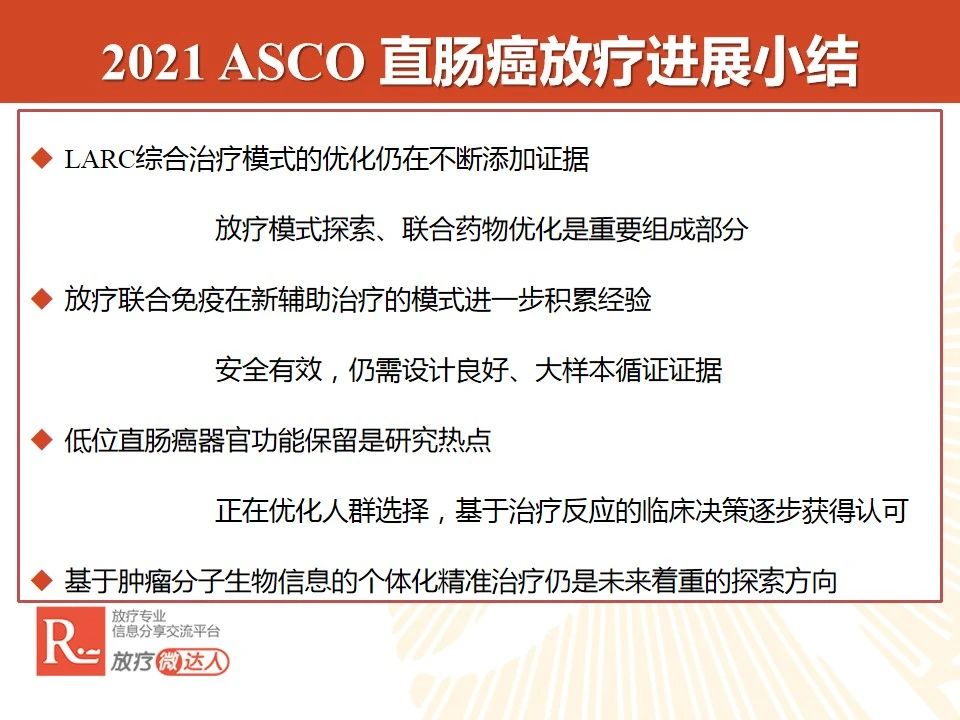 2021 ASCO 直肠癌放疗进展小结

◆ LARC综合治疗模式的优化仍在不断添加证据

放疗模式探索、联合药物优化是重要组成部分

◆ 放疗联合免疫在新辅助治疗的模式进一步积累经验

安全有效，仍需设计良好、大样本循证证据

◆ 低位直肠癌器官功能保留是研究热点

正在优化人群选择，基于治疗反应的临床决策逐步获得认可

◆ 基于肿瘤分子生物信息的个体化精准治疗仍是未来着重的探索方向

R

放疗专业
信息分享交流平台
放疗微达人